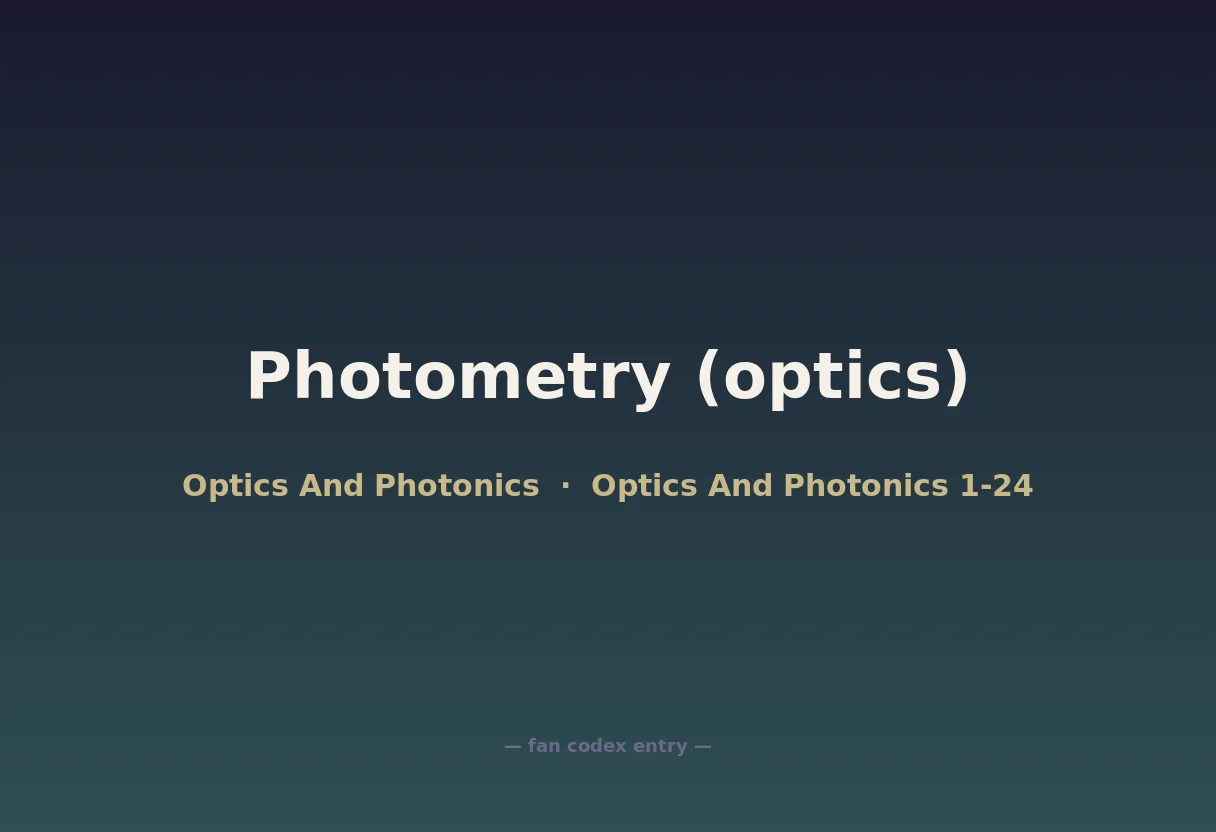 Photometry (optics)

Optics And Photonics · Optics And Photonics 1-24

— fan codex entry —